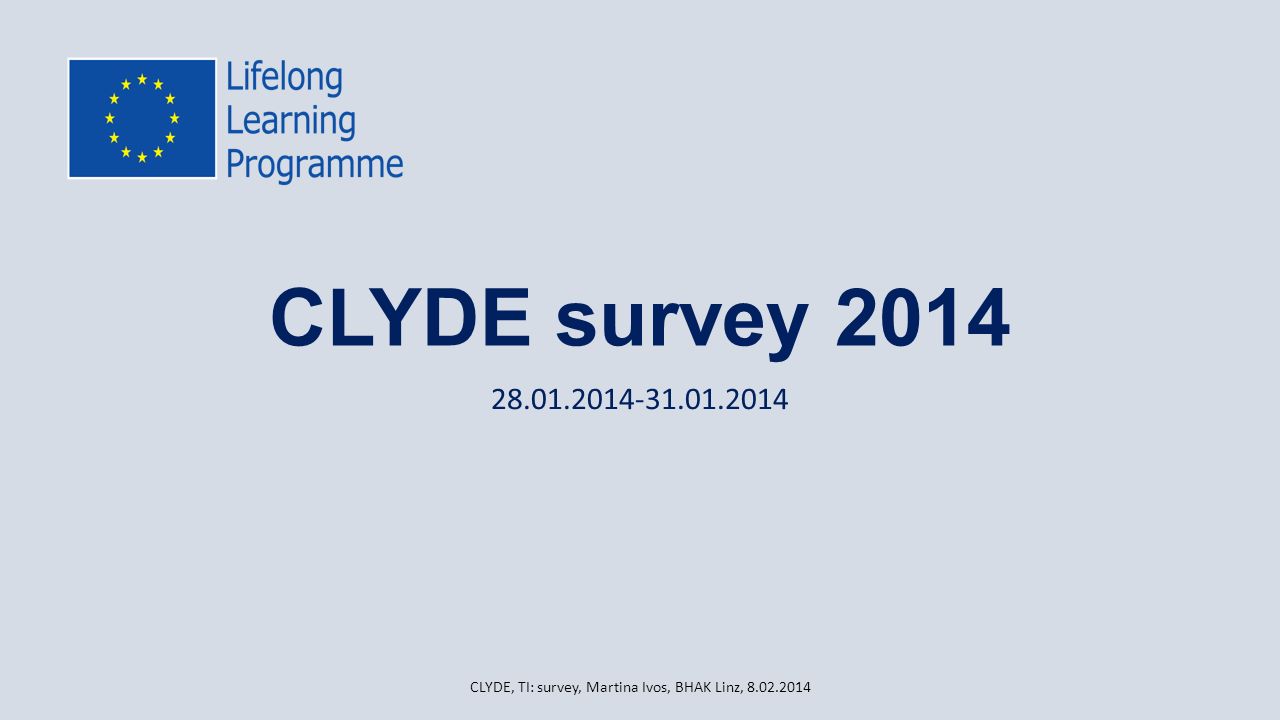 Lifelong
Learning
Programme

CLYDE survey 2014

28.01.2014-31.01.2014

CLYDE, TI: survey, Martina Ivos, BHAK Linz, 8.02.2014